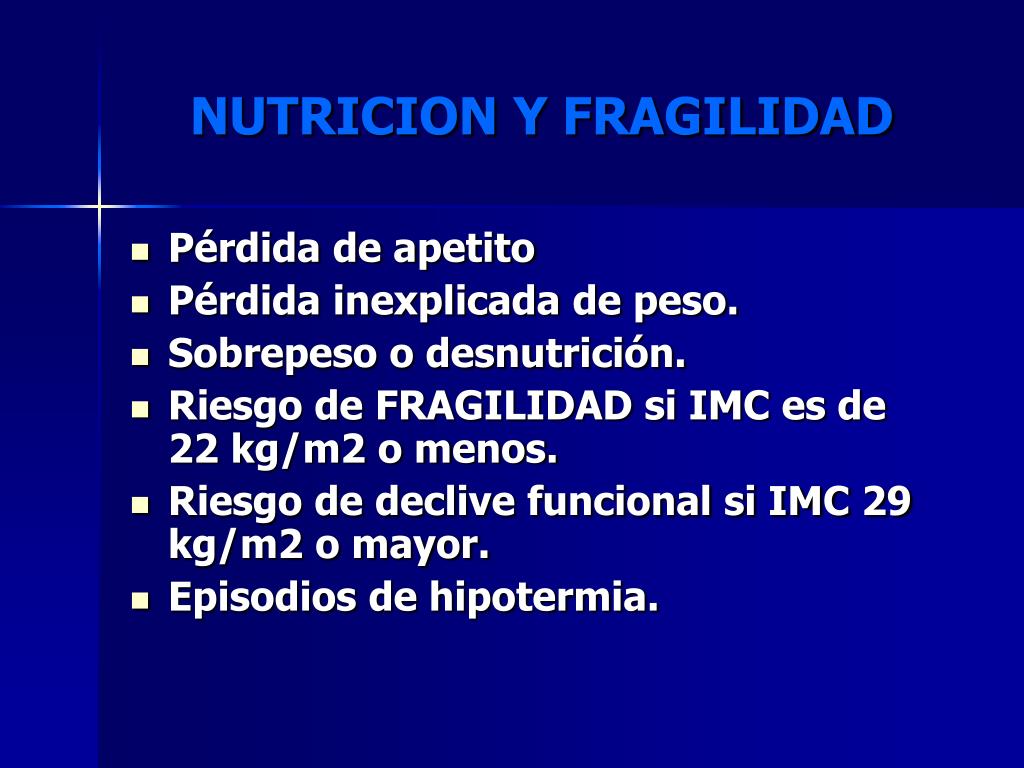 NUTRICION Y FRAGILIDAD

- Pérdida de apetito
- Pérdida inexplicada de peso.
- Sobrepeso o desnutrición.
- Riesgo de FRAGILIDAD si IMC es de 22 kg/m2 o menos.
- Riesgo de declive funcional si IMC 29 kg/m2 o mayor.
- Episodios de hipotermia.